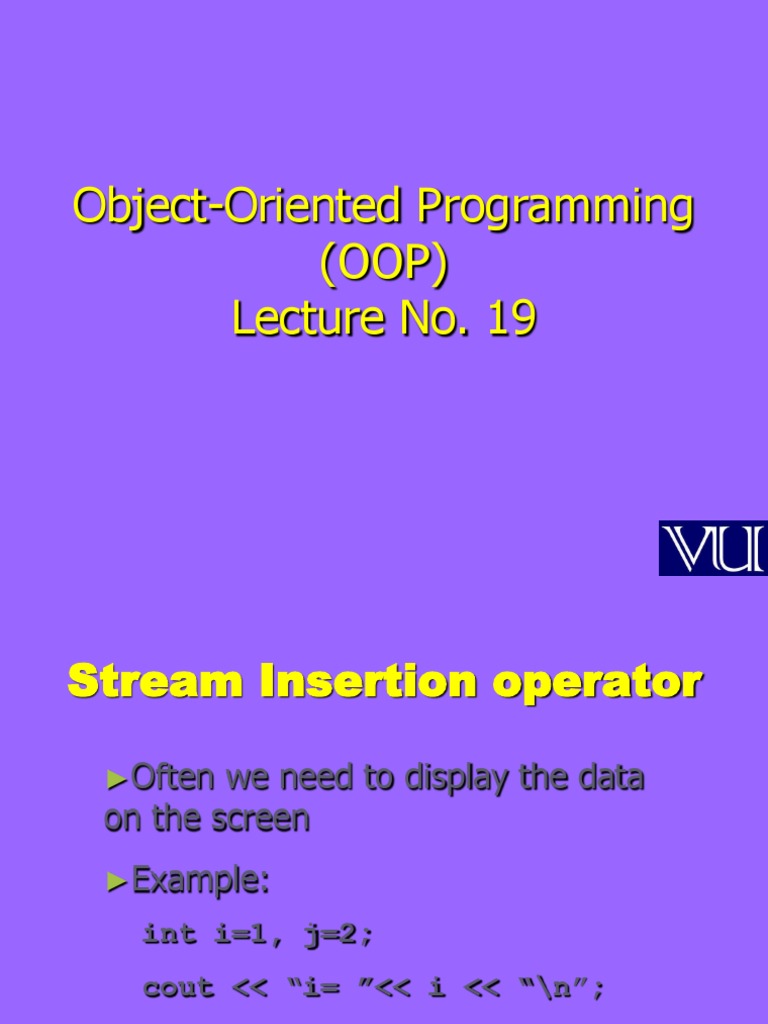 Object-Oriented Programming (OOP)
Lecture No. 19

VU

Stream Insertion operator

►Often we need to display the data on the screen

►Example:

int i=1, j=2;

cout << “i= ”<< i << “\n”;